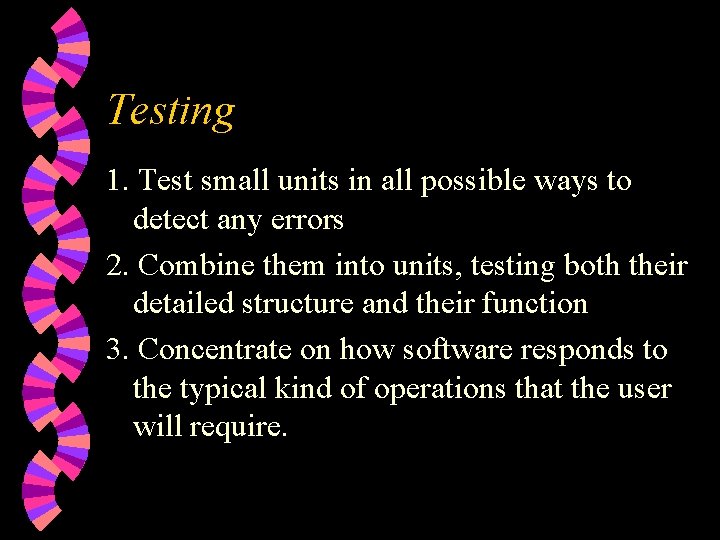 Testing

1. Test small units in all possible ways to detect any errors

2. Combine them into units, testing both their detailed structure and their function

3. Concentrate on how software responds to the typical kind of operations that the user will require.